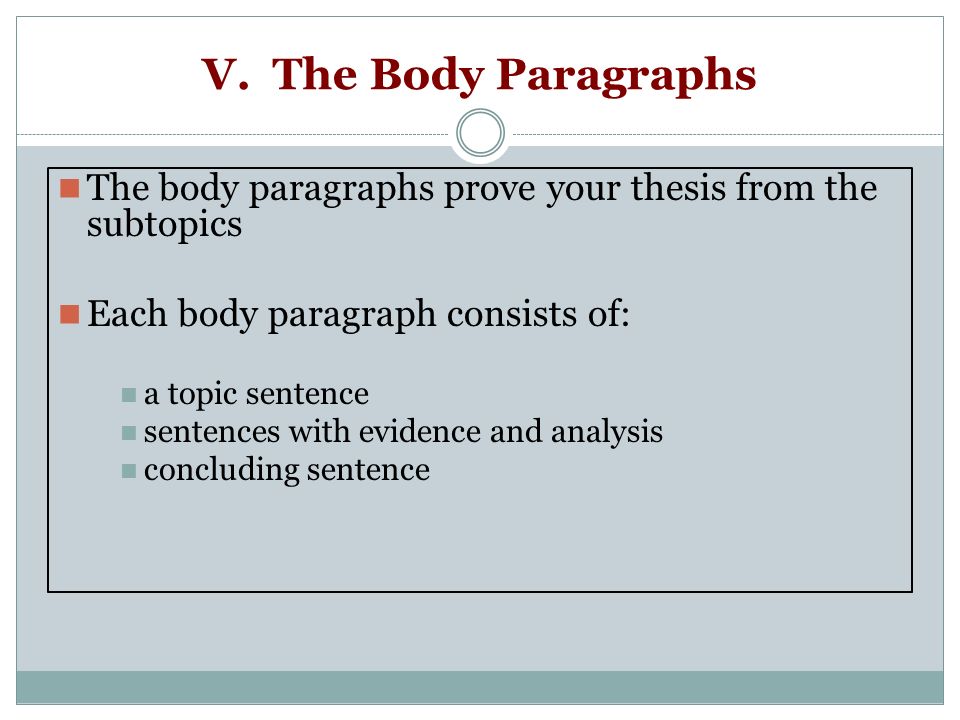 V. The Body Paragraphs

The body paragraphs prove your thesis from the subtopics

Each body paragraph consists of:

a topic sentence
sentences with evidence and analysis
concluding sentence